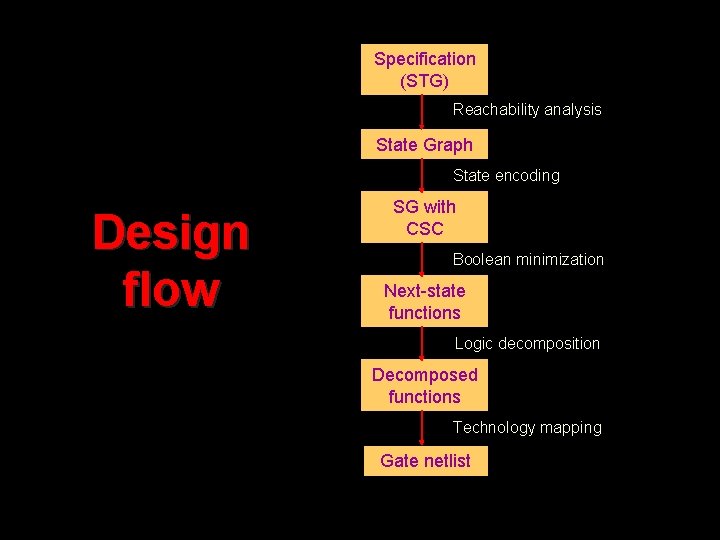 Design flow

Specification (STG)

Reachability analysis

State Graph

State encoding

SG with CSC

Boolean minimization

Next-state functions

Logic decomposition

Decomposed functions

Technology mapping

Gate netlist